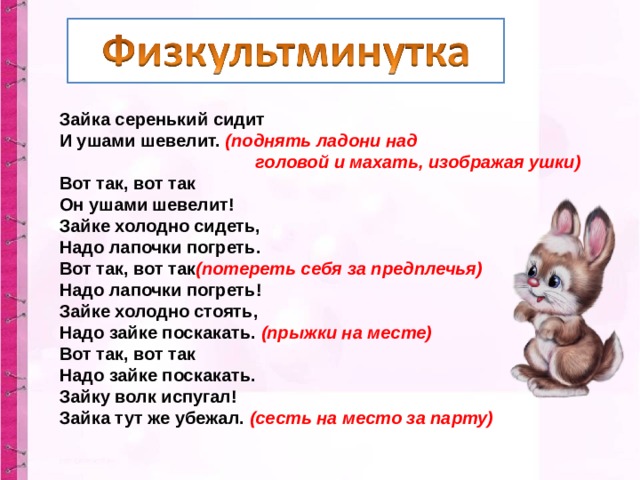 Физкультминутка

Зайка серенький сидит
И ушами шевелит. (поднять ладони над головой и махать, изображая ушки)
Вот так, вот так
Он ушами шевелит!
Зайке холодно сидеть,
Надо лапочки погреть.
Вот так, вот так(потереть себя за предплечья)
Надо лапочки погреть!
Зайке холодно стоять,
Надо зайке поскакать. (прыжки на месте)
Вот так, вот так
Надо зайке поскакать.
Зайку волк испугал!
Зайка тут же убежал. (сесть на место за парту)